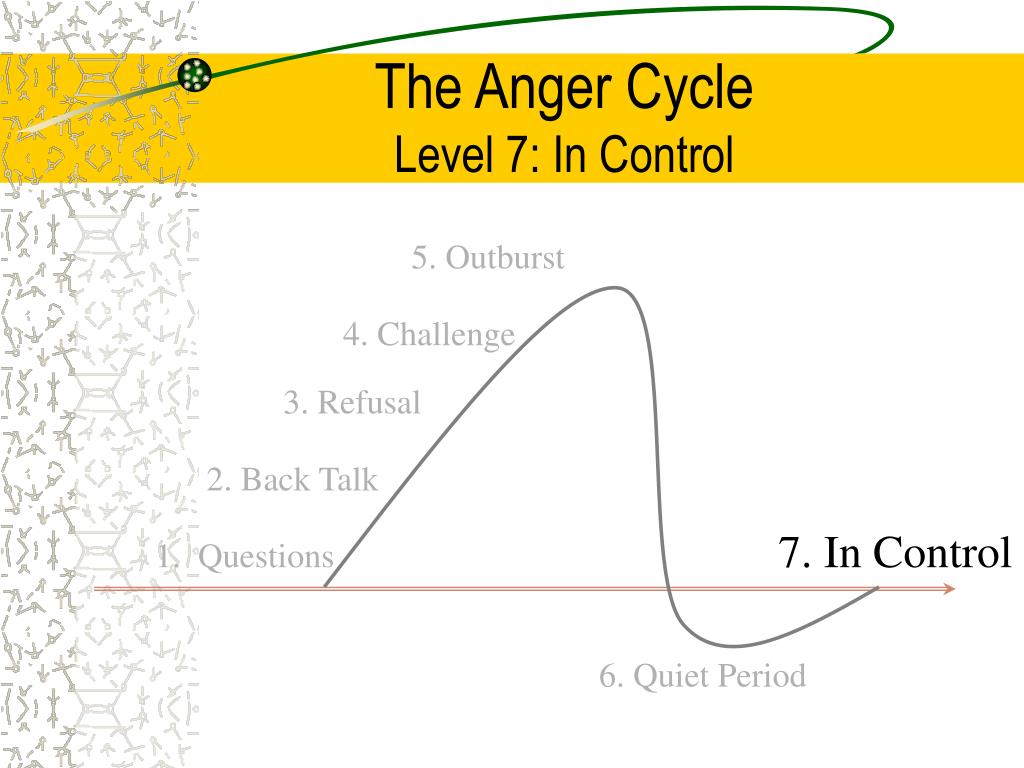 The Anger Cycle
Level 7: In Control

5. Outburst

4. Challenge

3. Refusal

2. Back Talk

1. Questions

7. In Control

6. Quiet Period